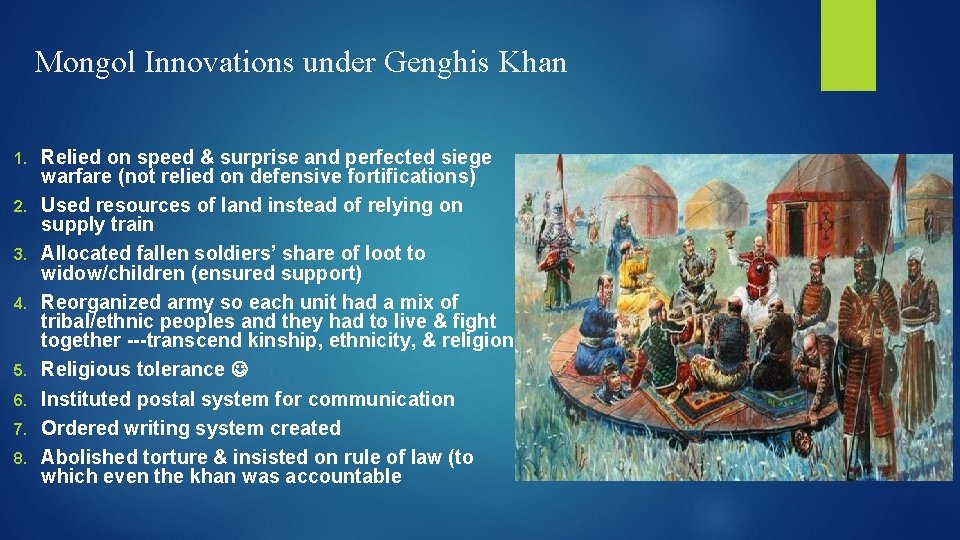 Mongol Innovations under Genghis Khan

1. Relied on speed & surprise and perfected siege warfare (not relied on defensive fortifications)
2. Used resources of land instead of relying on supply train
3. Allocated fallen soldiers' share of loot to widow/children (ensured support)
4. Reorganized army so each unit had a mix of tribal/ethnic peoples and they had to live & fight together ---transcend kinship, ethnicity, & religion
5. Religious tolerance ☺
6. Instituted postal system for communication
7. Ordered writing system created
8. Abolished torture & insisted on rule of law (to which even the khan was accountable